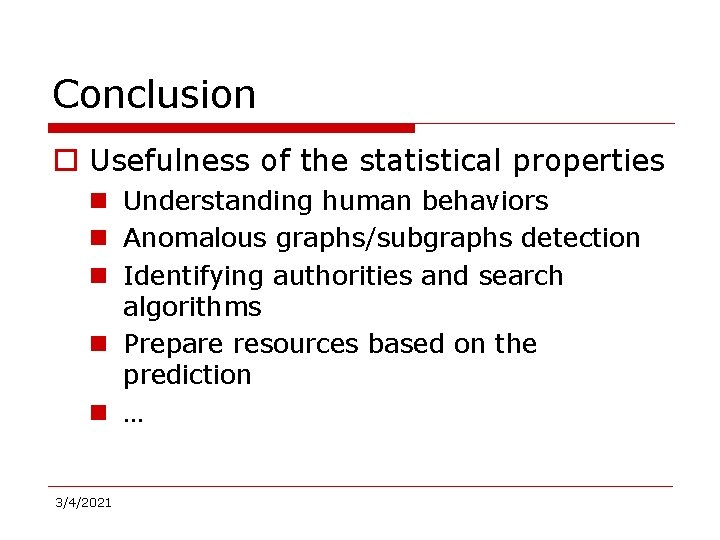 Conclusion

Usefulness of the statistical properties

Understanding human behaviors

Anomalous graphs/subgraphs detection

Identifying authorities and search algorithms

Prepare resources based on the prediction

…

3/4/2021